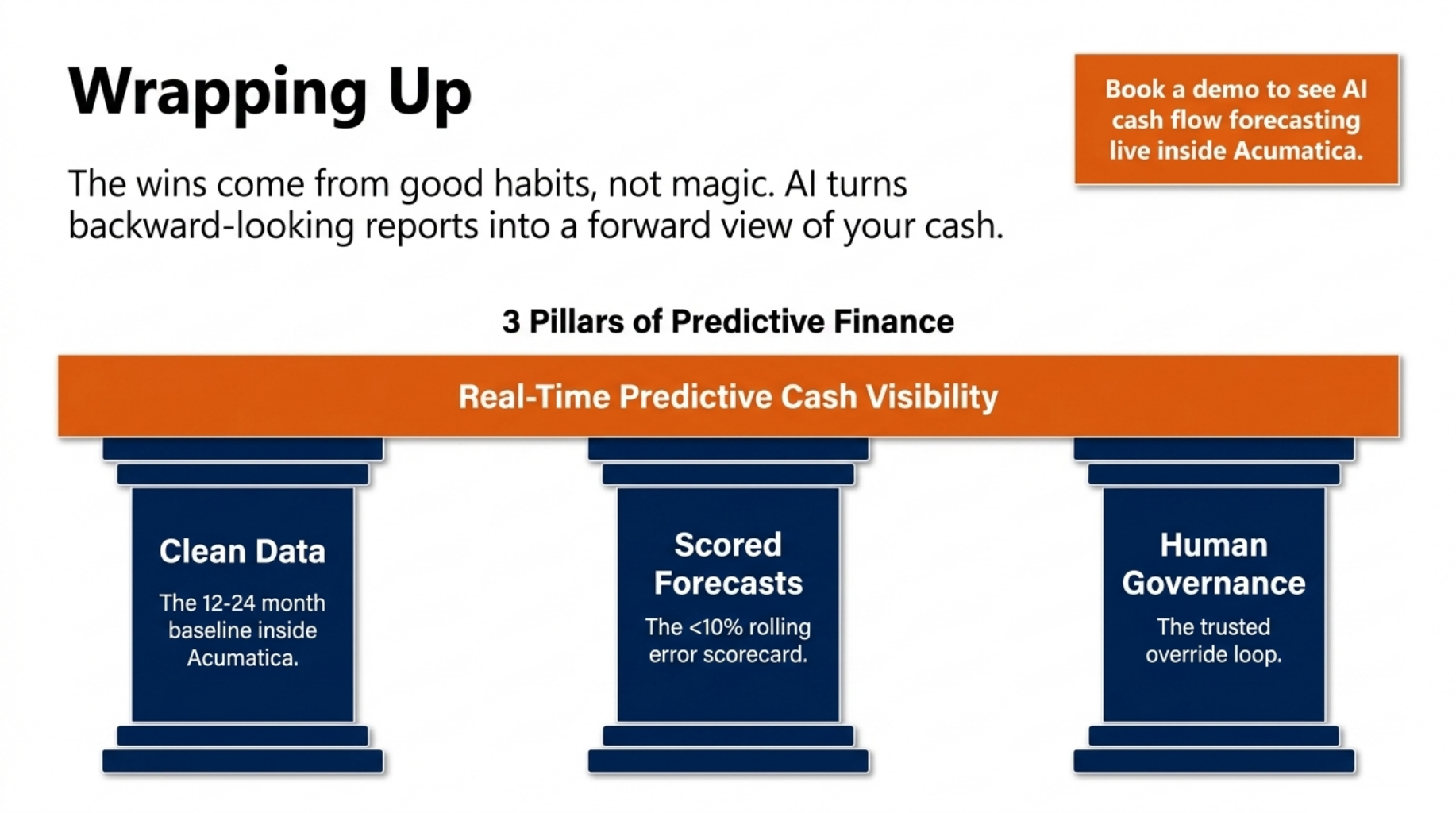 Wrapping Up

Book a demo to see AI cash flow forecasting live inside Acumatica.

The wins come from good habits, not magic. AI turns backward-looking reports into a forward view of your cash.

3 Pillars of Predictive Finance

Real-Time Predictive Cash Visibility

Clean Data
The 12-24 month baseline inside Acumatica.

Scored Forecasts
The <10% rolling error scorecard.

Human Governance
The trusted override loop.